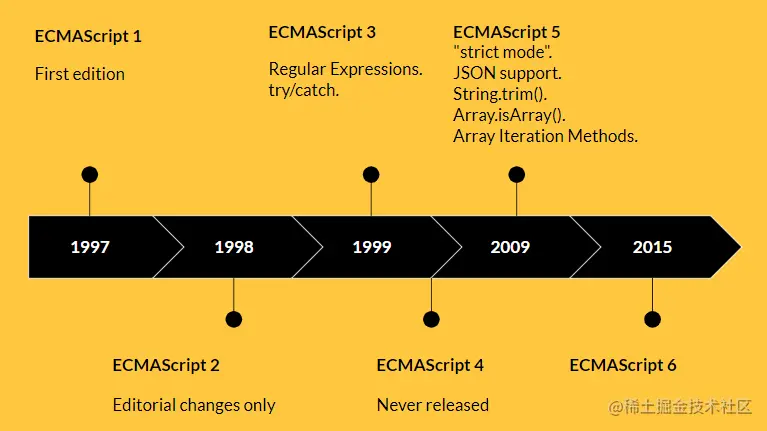 ECMAScript 1

First edition

ECMAScript 3

Regular Expressions.
try/catch.

ECMAScript 5
"strict mode".
JSON support.
String.trim().
Array.isArray().
Array Iteration Methods.

1997

1998

1999

2009

2015

ECMAScript 2

Editorial changes only

ECMAScript 4

Never released

ECMAScript 6

@稀土掘金技术社区